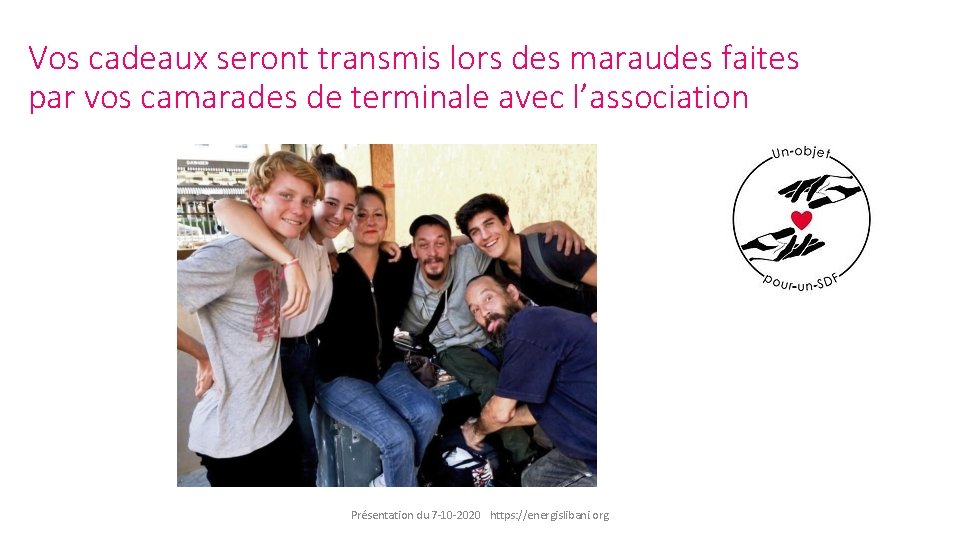 Vos cadeaux seront transmis lors des maraudes faites par vos camarades de terminale avec l'association

Un-objet

pour-un-SDF

Présentation du 7-10-2020 https://energislibani.org